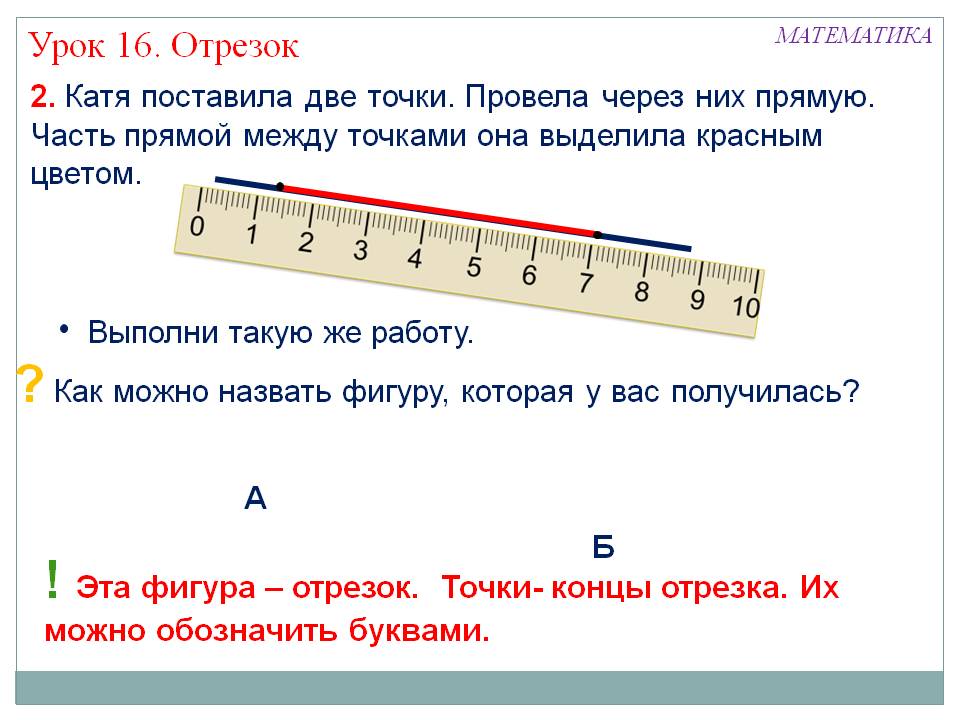 Урок 16. Отрезок

МАТЕМАТИКА

2. Катя поставила две точки. Провела через них прямую. Часть прямой между точками она выделила красным цветом.

0 1 2 3 4 5 6 7 8 9 10

• Выполни такую же работу.

? Как можно назвать фигуру, которая у вас получилась?

А

Б

! Эта фигура – отрезок. Точки- концы отрезка. Их можно обозначить буквами.